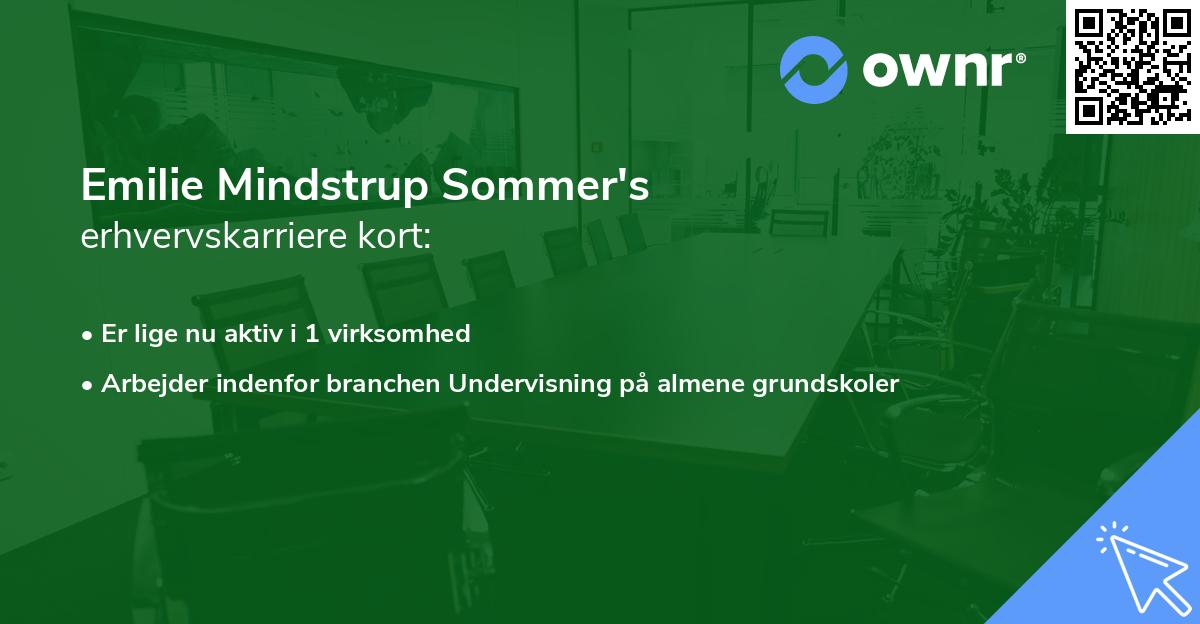 ownr®

Emilie Mindstrup Sommer's
erhvervskarriere kort:

• Er lige nu aktiv i 1 virksomhed

• Arbejder indenfor branchen Undervisning på almene grundskoler